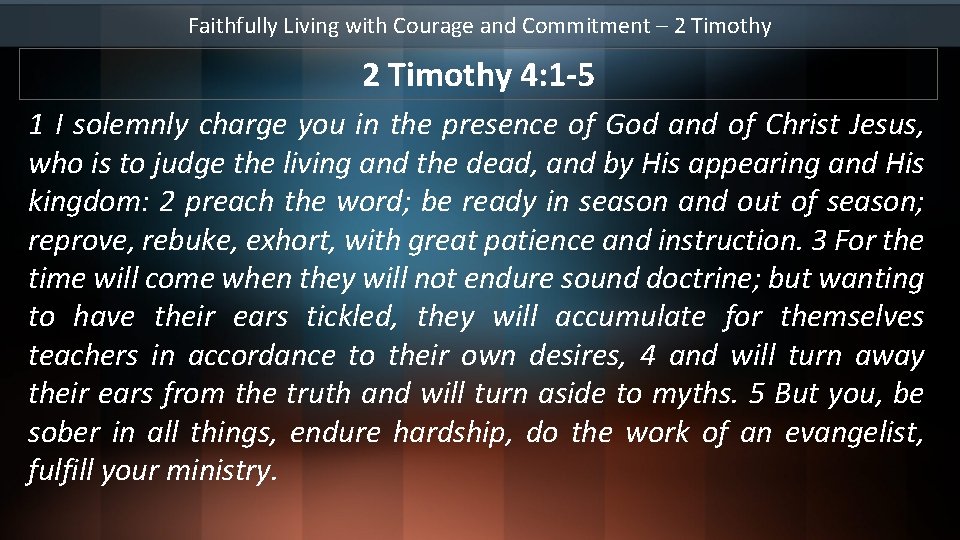 Faithfully Living with Courage and Commitment – 2 Timothy

2 Timothy 4:1-5

1 I solemnly charge you in the presence of God and of Christ Jesus, who is to judge the living and the dead, and by His appearing and His kingdom: 2 preach the word; be ready in season and out of season; reprove, rebuke, exhort, with great patience and instruction. 3 For the time will come when they will not endure sound doctrine; but wanting to have their ears tickled, they will accumulate for themselves teachers in accordance to their own desires, 4 and will turn away their ears from the truth and will turn aside to myths. 5 But you, be sober in all things, endure hardship, do the work of an evangelist, fulfill your ministry.